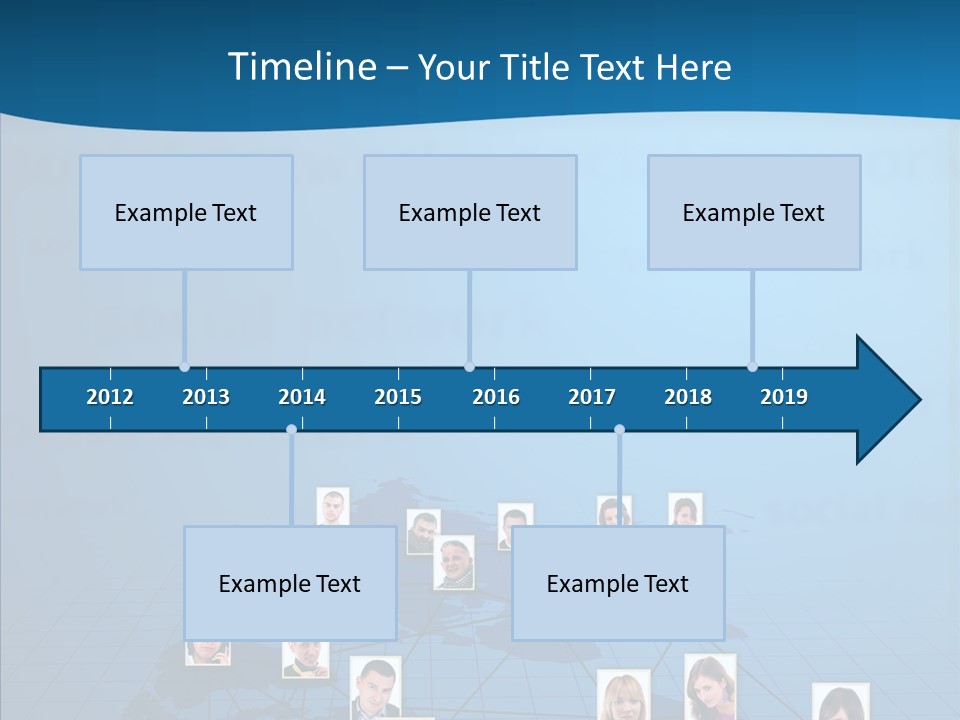 Timeline – Your Title Text Here

Example Text

Example Text

Example Text

2012 2013 2014 2015 2016 2017 2018 2019

Example Text

Example Text